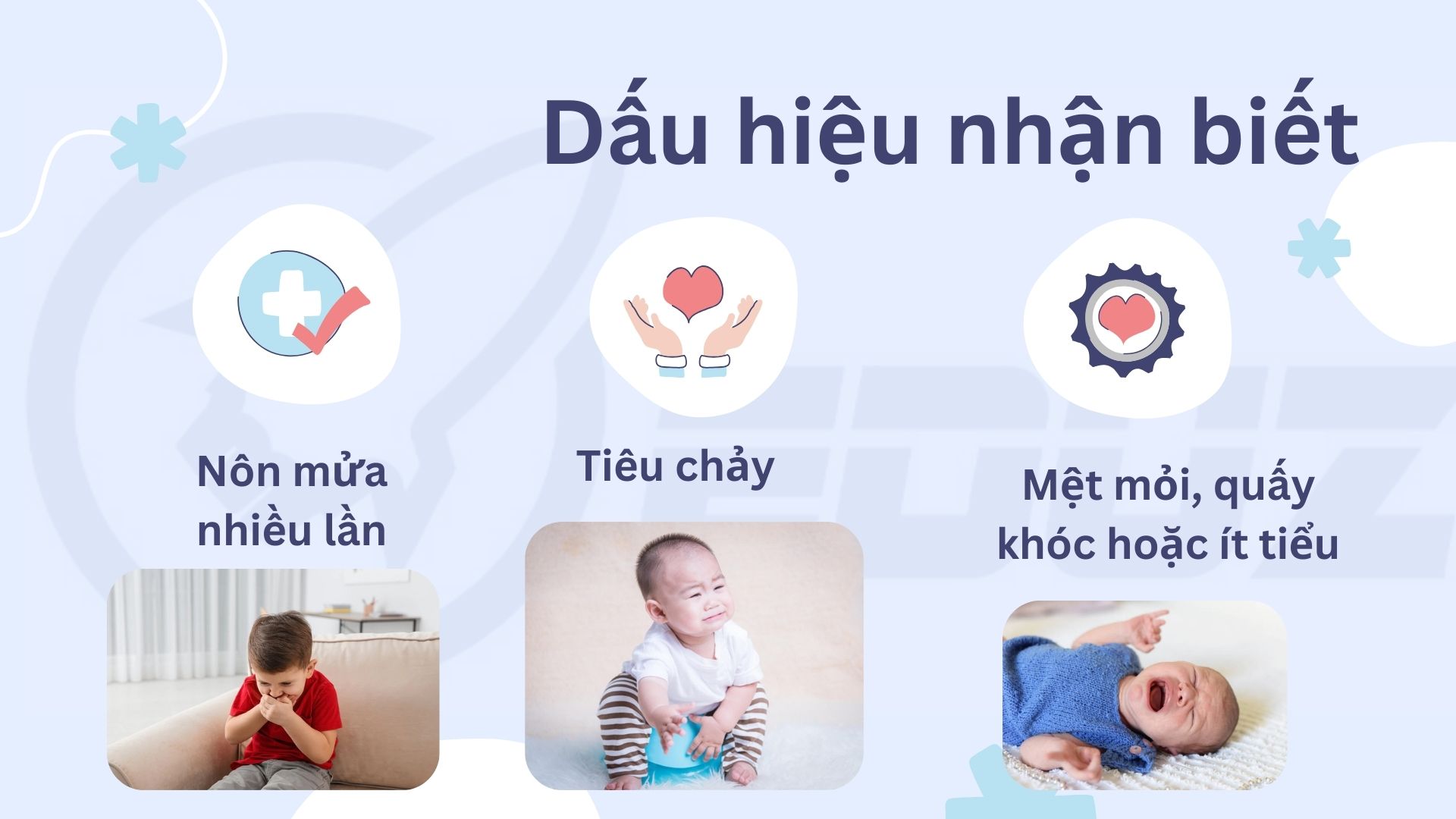 Dấu hiệu nhận biết

Nôn mửa nhiều lần

Tiêu chảy

Mệt mỏi, quấy khóc hoặc ít tiểu